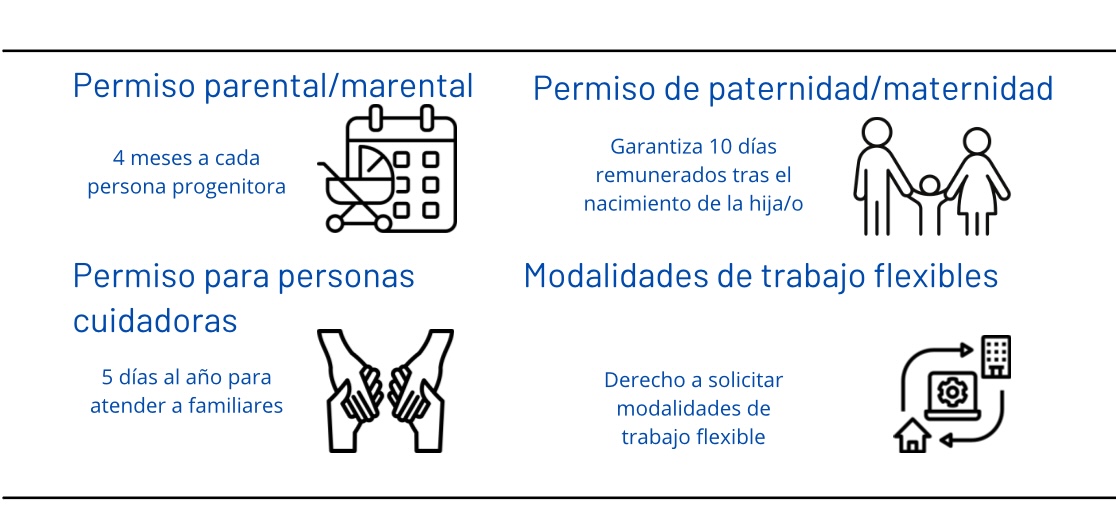 Permiso parental/marental

4 meses a cada persona progenitora

Permiso de paternidad/maternidad

Garantiza 10 días remunerados tras el nacimiento de la hija/o

Permiso para personas cuidadoras

5 días al año para atender a familiares

Modalidades de trabajo flexibles

Derecho a solicitar modalidades de trabajo flexible